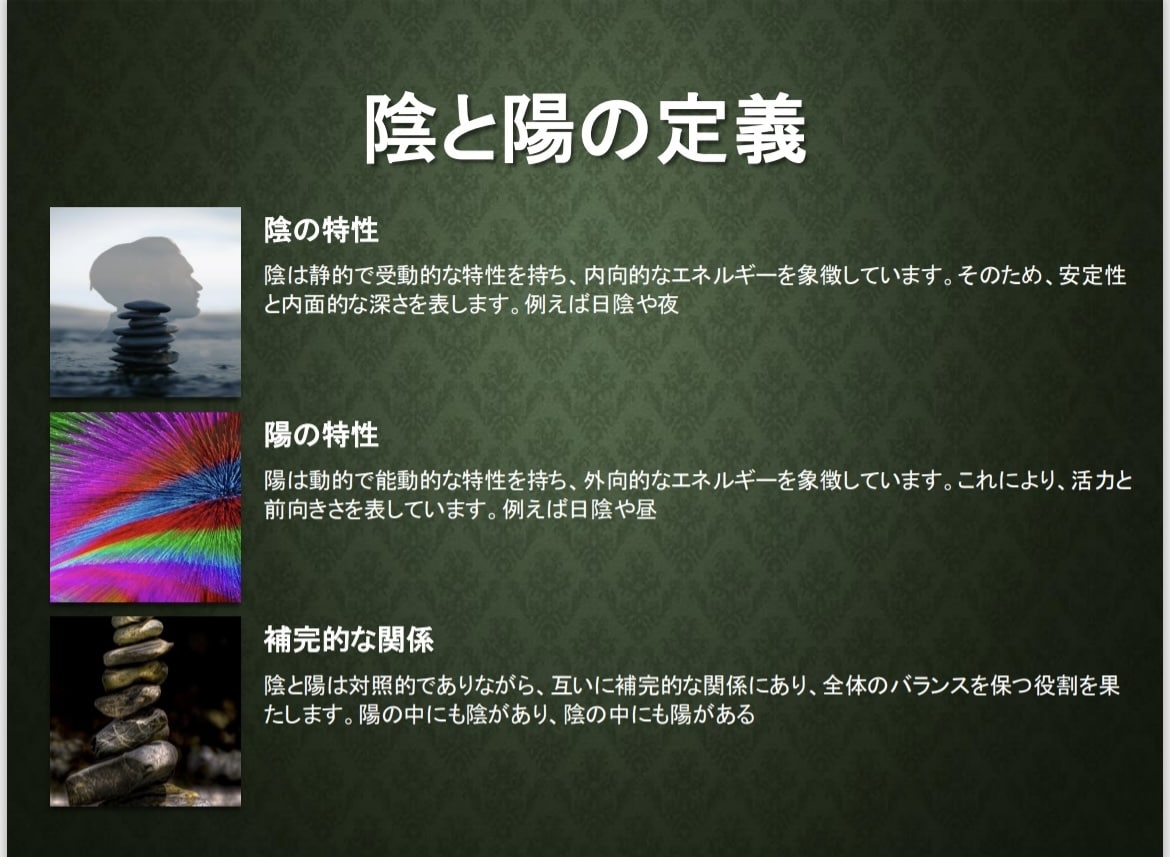 陰と陽の定義

陰の特性

陰は静的で受動的な特性を持ち、内向的なエネルギーを象徴しています。そのため、安定性と内面的な深さを表します。例えば日陰や夜

陽の特性

陽は動的で能動的な特性を持ち、外向的なエネルギーを象徴しています。これにより、活力と前向きさを表しています。例えば日陰や昼

補完的な関係

陰と陽は対照的でありながら、互いに補完的な関係にあり、全体のバランスを保つ役割を果たします。陽の中にも陰があり、陰の中にも陽がある